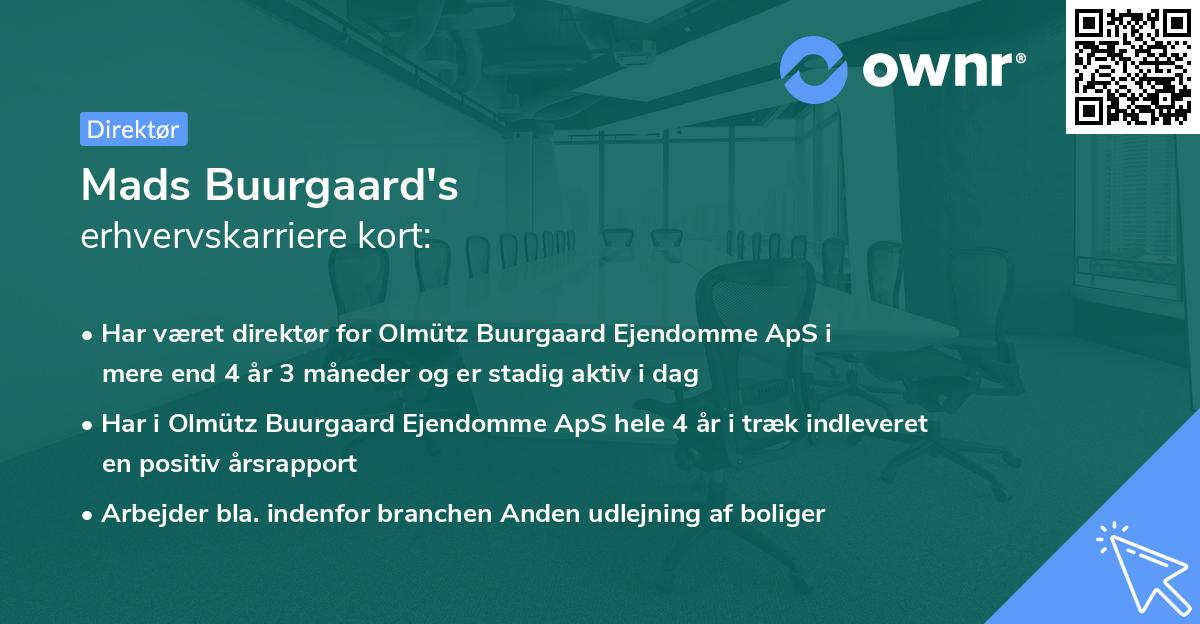 ownr®

Direktør

Mads Buurgaard's
erhvervskarriere kort:

• Har været direktør for Olmütz Buurgaard Ejendomme ApS i mere end 4 år 3 måneder og er stadig aktiv i dag

• Har i Olmütz Buurgaard Ejendomme ApS hele 4 år i træk indleveret en positiv årsrapport

• Arbejder bla. indenfor branchen Anden udlejning af boliger